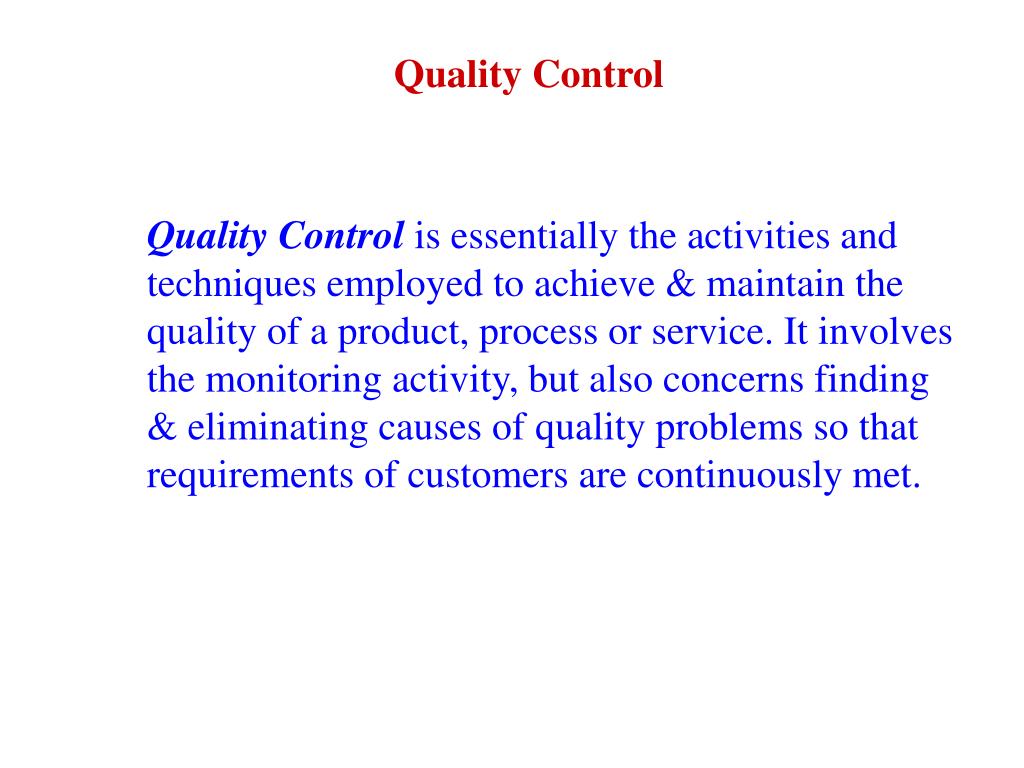 Quality Control

Quality Control is essentially the activities and techniques employed to achieve & maintain the quality of a product, process or service. It involves the monitoring activity, but also concerns finding & eliminating causes of quality problems so that requirements of customers are continuously met.